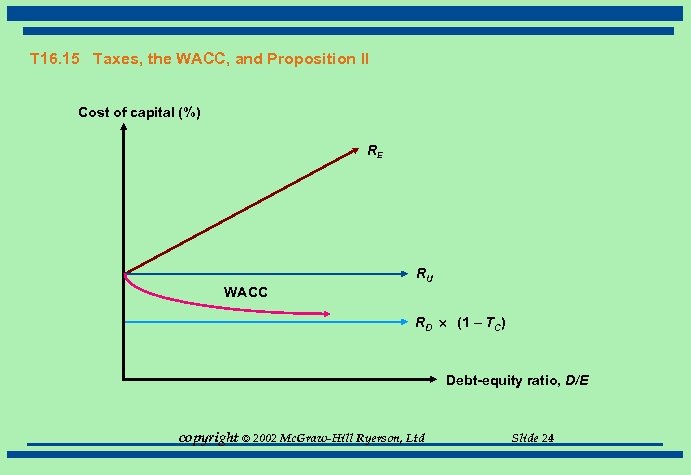 T16.15 Taxes, the WACC, and Proposition II

Cost of capital (%)

$R_E$

$R_U$

WACC

$R_D \times (1 - T_C)$

Debt-equity ratio, $D/E$

copyright © 2002 McGraw-Hill Ryerson, Ltd

Slide 24